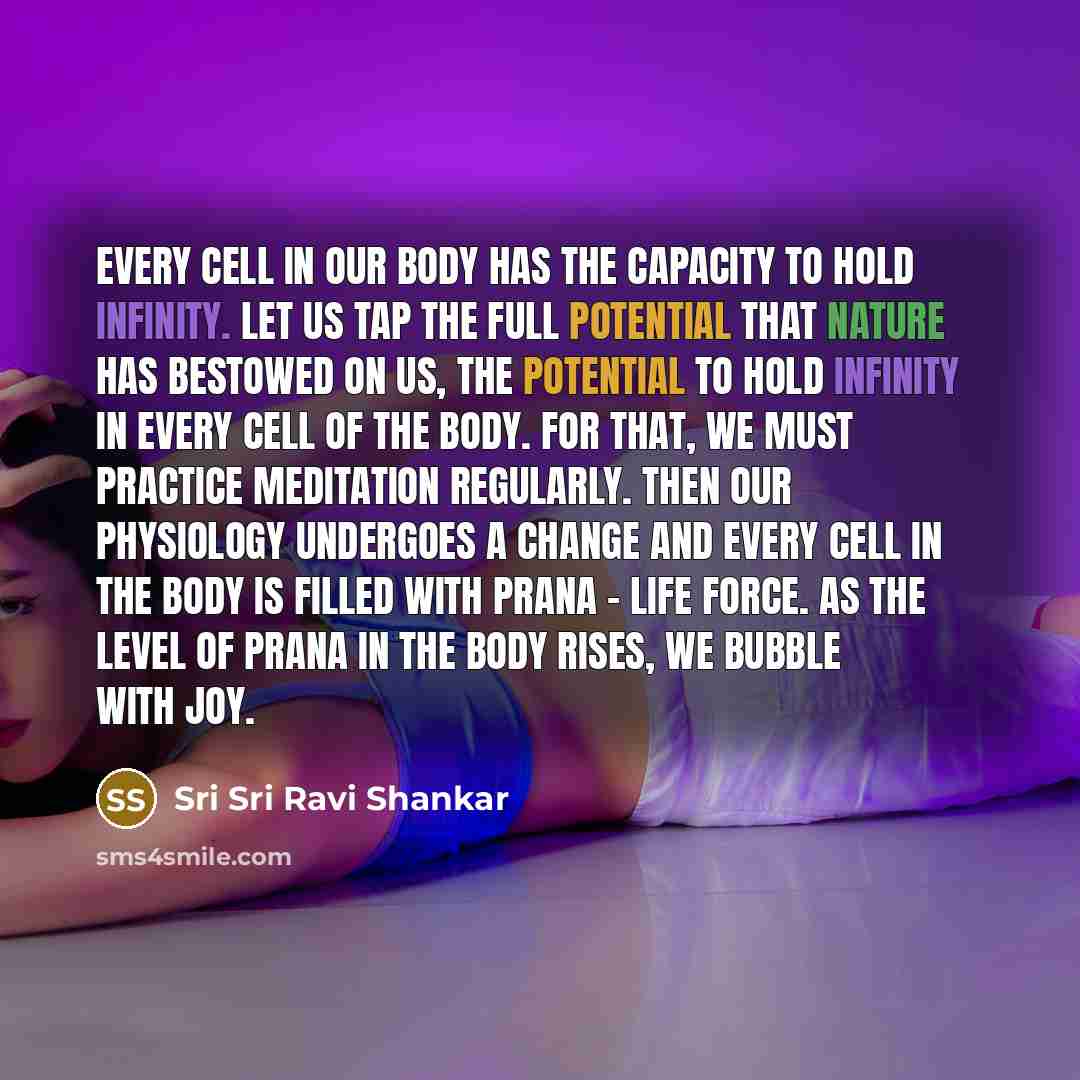 EVERY CELL IN OUR BODY HAS THE CAPACITY TO HOLD INFINITY. LET US TAP THE FULL POTENTIAL THAT NATURE HAS BESTOWED ON US, THE POTENTIAL TO HOLD INFINITY IN EVERY CELL OF THE BODY. FOR THAT, WE MUST PRACTICE MEDITATION REGULARLY. THEN OUR PHYSIOLOGY UNDERGOES A CHANGE AND EVERY CELL IN THE BODY IS FILLED WITH PRANA - LIFE FORCE. AS THE LEVEL OF PRANA IN THE BODY RISES, WE BUBBLE WITH JOY.

SS Sri Sri Ravi Shankar

sms4smile.com